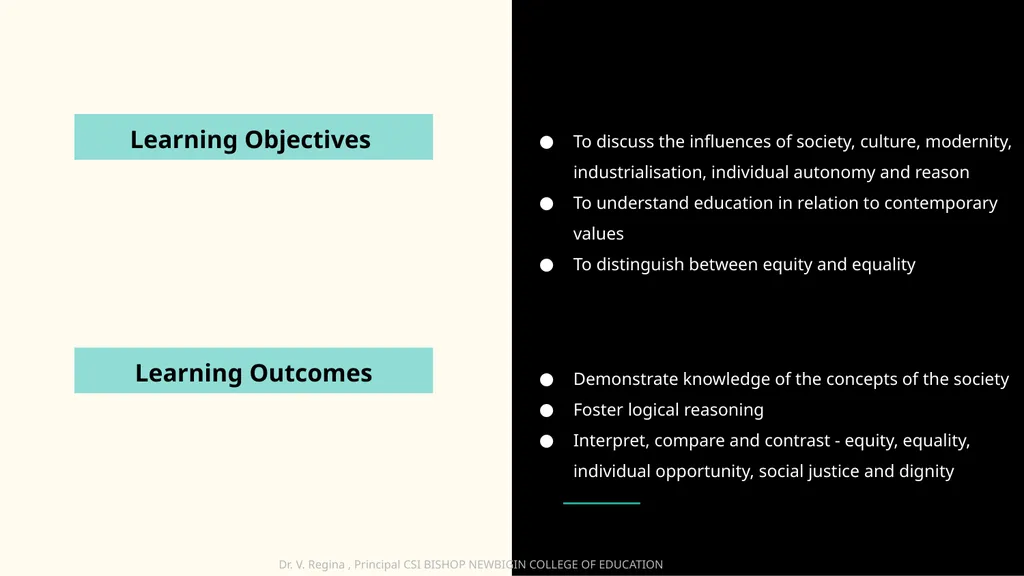 Learning Objectives

● To discuss the influences of society, culture, modernity, industrialisation, individual autonomy and reason
● To understand education in relation to contemporary values
● To distinguish between equity and equality

Learning Outcomes

● Demonstrate knowledge of the concepts of the society
● Foster logical reasoning
● Interpret, compare and contrast - equity, equality, individual opportunity, social justice and dignity

Dr. V. Regina , Principal CSI BISHOP NEWBIGIN COLLEGE OF EDUCATION